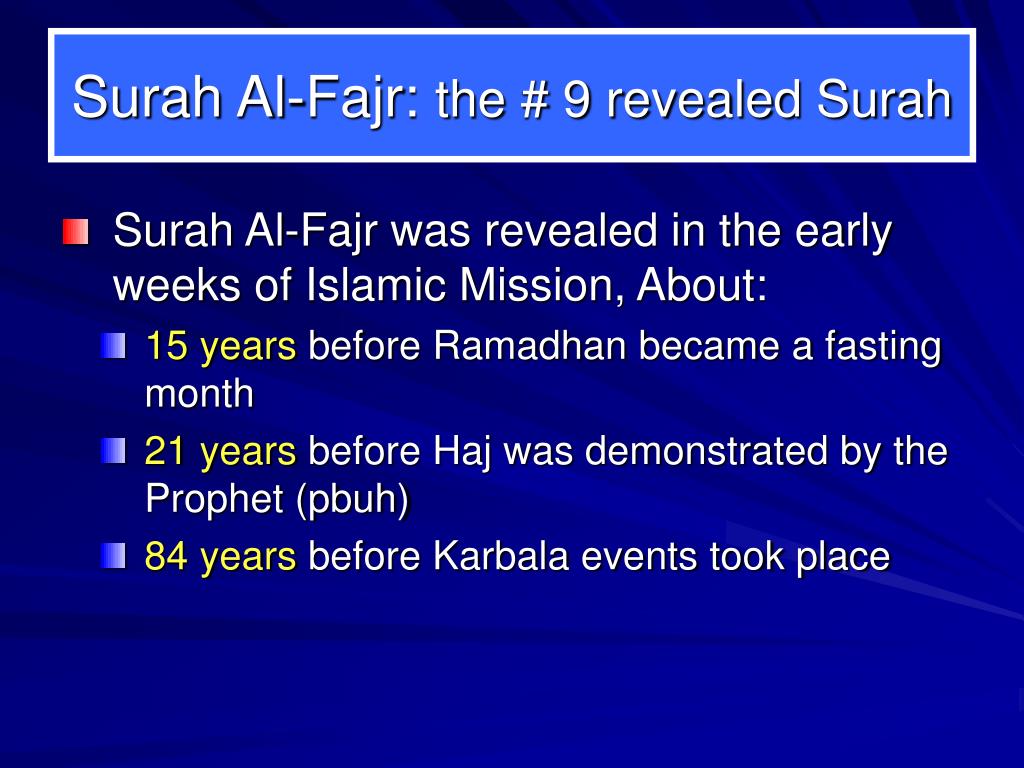 Surah Al-Fajr: the # 9 revealed Surah

Surah Al-Fajr was revealed in the early weeks of Islamic Mission, About:

15 years before Ramadhan became a fasting month

21 years before Haj was demonstrated by the Prophet (pbuh)

84 years before Karbala events took place